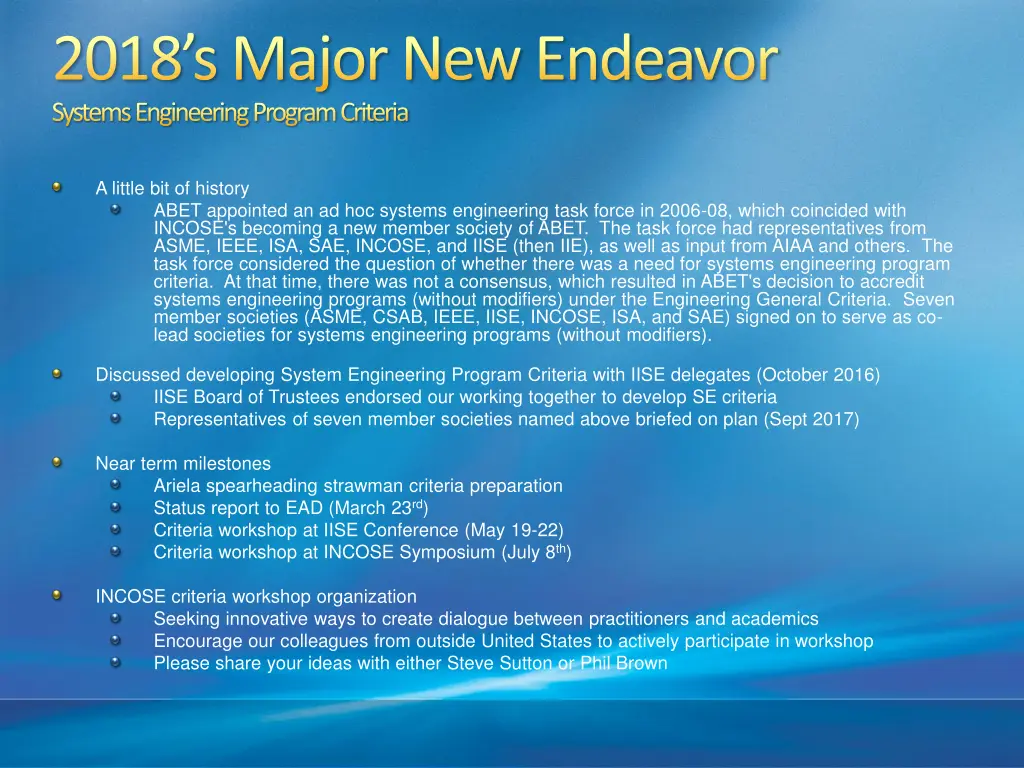 2018's Major New Endeavor

Systems Engineering Program Criteria

A little bit of history

ABET appointed an ad hoc systems engineering task force in 2006-08, which coincided with INCOSE's becoming a new member society of ABET. The task force had representatives from ASME, IEEE, ISA, SAE, INCOSE, and IISE (then IIE), as well as input from AIAA and others. The task force considered the question of whether there was a need for systems engineering program criteria. At that time, there was not a consensus, which resulted in ABET's decision to accredit systems engineering programs (without modifiers) under the Engineering General Criteria. Seven member societies (ASME, CSAB, IEEE, IISE, INCOSE, ISA, and SAE) signed on to serve as co-lead societies for systems engineering programs (without modifiers).

Discussed developing System Engineering Program Criteria with IISE delegates (October 2016)

IISE Board of Trustees endorsed our working together to develop SE criteria

Representatives of seven member societies named above briefed on plan (Sept 2017)

Near term milestones

Ariela spearheading strawman criteria preparation

Status report to EAD (March 23$^{rd}$)

Criteria workshop at IISE Conference (May 19-22)

Criteria workshop at INCOSE Symposium (July 8$^{th}$)

INCOSE criteria workshop organization

Seeking innovative ways to create dialogue between practitioners and academics

Encourage our colleagues from outside United States to actively participate in workshop

Please share your ideas with either Steve Sutton or Phil Brown